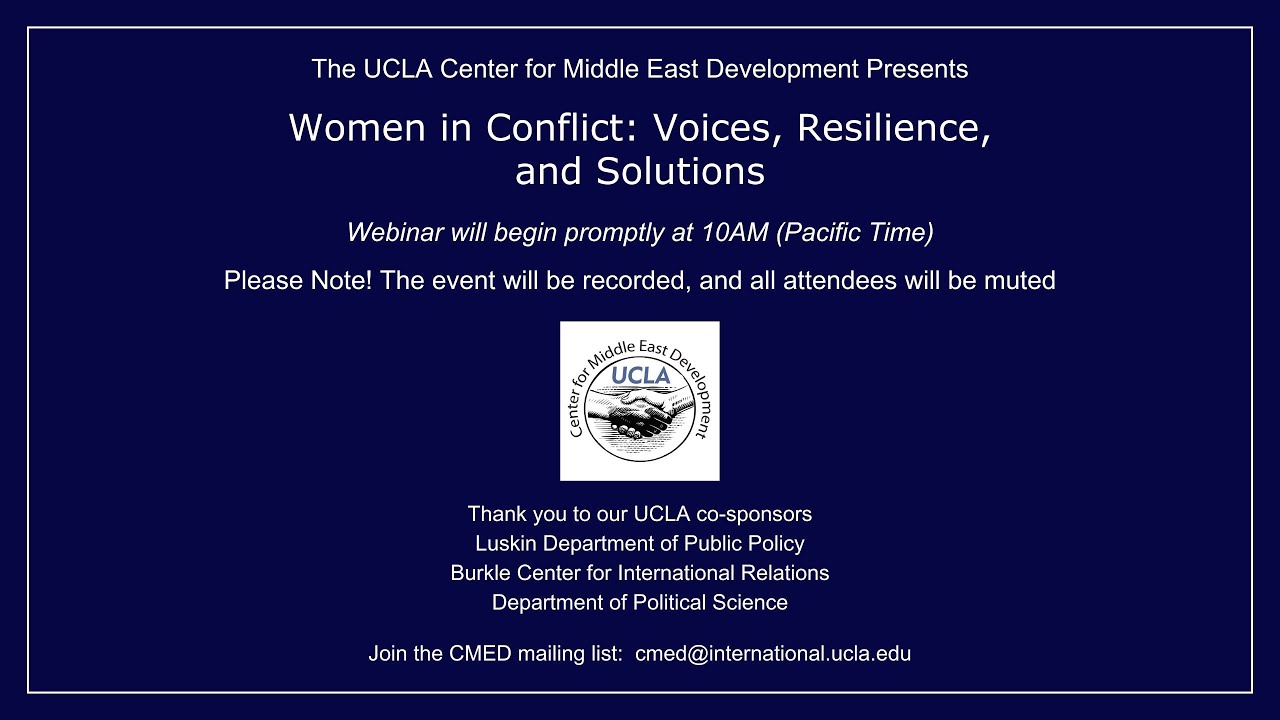 The UCLA Center for Middle East Development Presents

Women in Conflict: Voices, Resilience, and Solutions

Webinar will begin promptly at 10AM (Pacific Time)

Please Note! The event will be recorded, and all attendees will be muted

Center for Middle East Development
UCLA

Thank you to our UCLA co-sponsors
Luskin Department of Public Policy
Burkle Center for International Relations
Department of Political Science

Join the CMED mailing list: cmed@international.ucla.edu